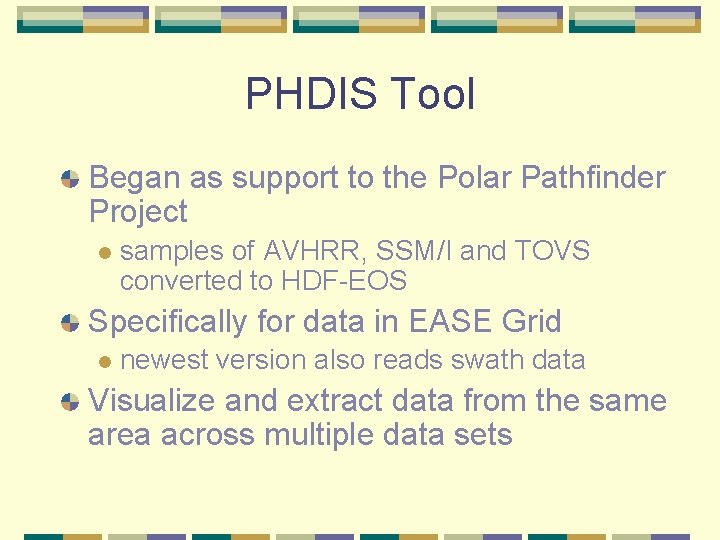 PHDIS Tool

Began as support to the Polar Pathfinder Project

samples of AVHRR, SSM/I and TOVS converted to HDF-EOS

Specifically for data in EASE Grid

newest version also reads swath data

Visualize and extract data from the same area across multiple data sets